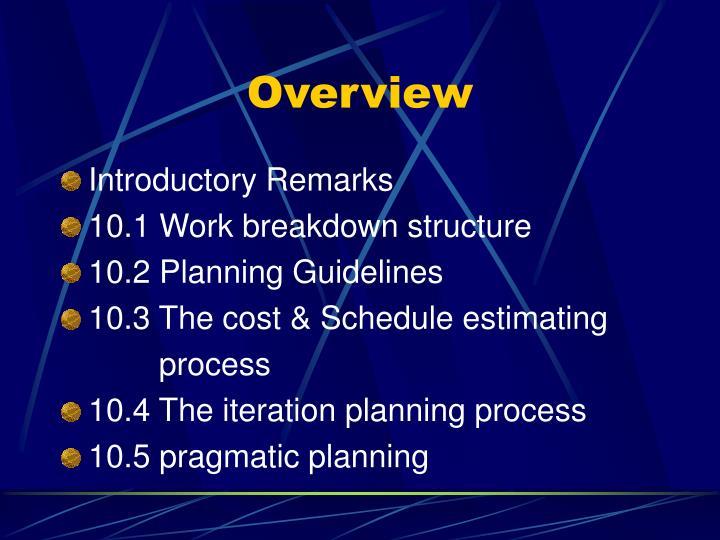 Overview

Introductory Remarks
10.1 Work breakdown structure
10.2 Planning Guidelines
10.3 The cost & Schedule estimating process
10.4 The iteration planning process
10.5 pragmatic planning